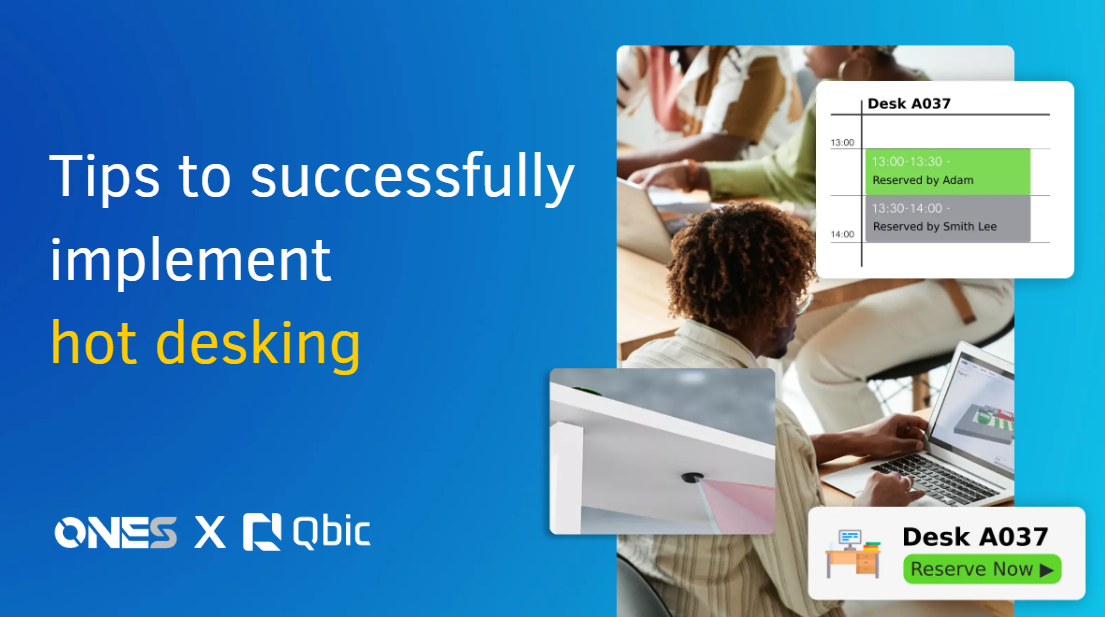 Tips to successfully implement hot desking

ONES X Qbic

Desk A037

13:00

13:00-13:30 -
Reserved by Adam

13:30-14:00 -
Reserved by Smith Lee

14:00

Desk A037
Reserve Now ▶